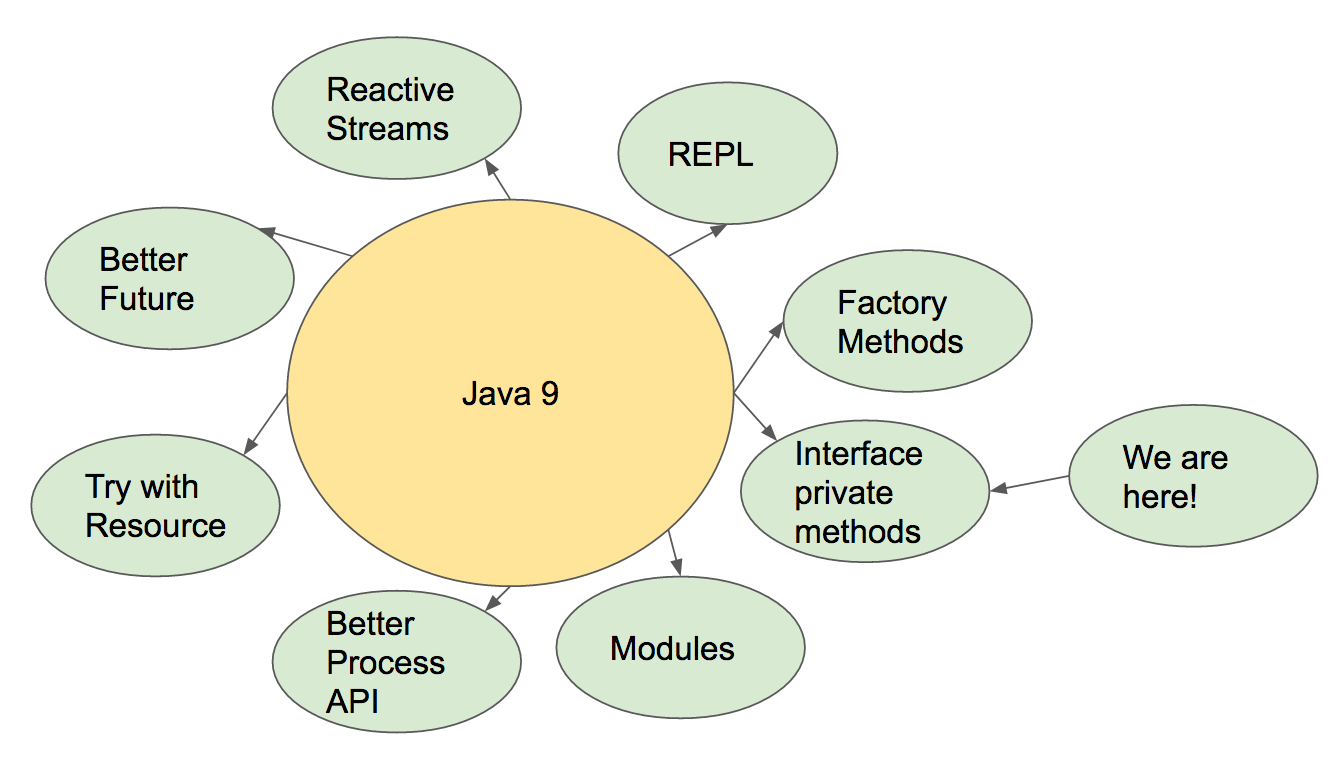 Reactive Streams

REPL

Better Future

Factory Methods

Java 9

Interface private methods

We are here!

Try with Resource

Better Process API

Modules